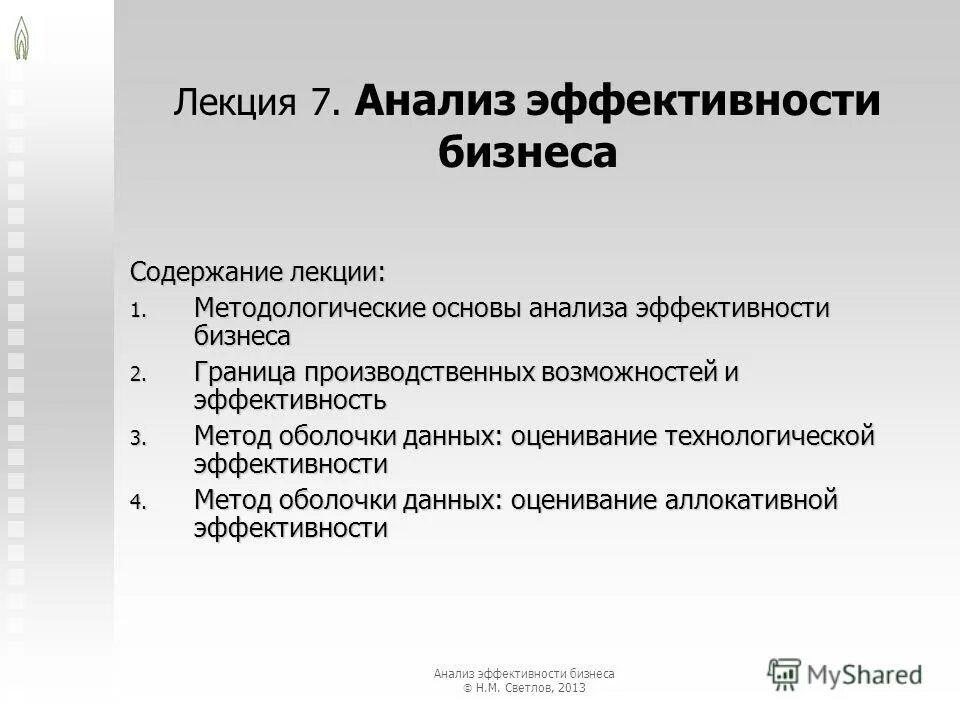 Лекция 7. Анализ эффективности бизнеса

Содержание лекции:
1. Методологические основы анализа эффективности бизнеса
2. Граница производственных возможностей и эффективность
3. Метод оболочки данных: оценивание технологической эффективности
4. Метод оболочки данных: оценивание аллокативной эффективности

Анализ эффективности бизнеса
© Н.М. Светлов, 2013

MyShared